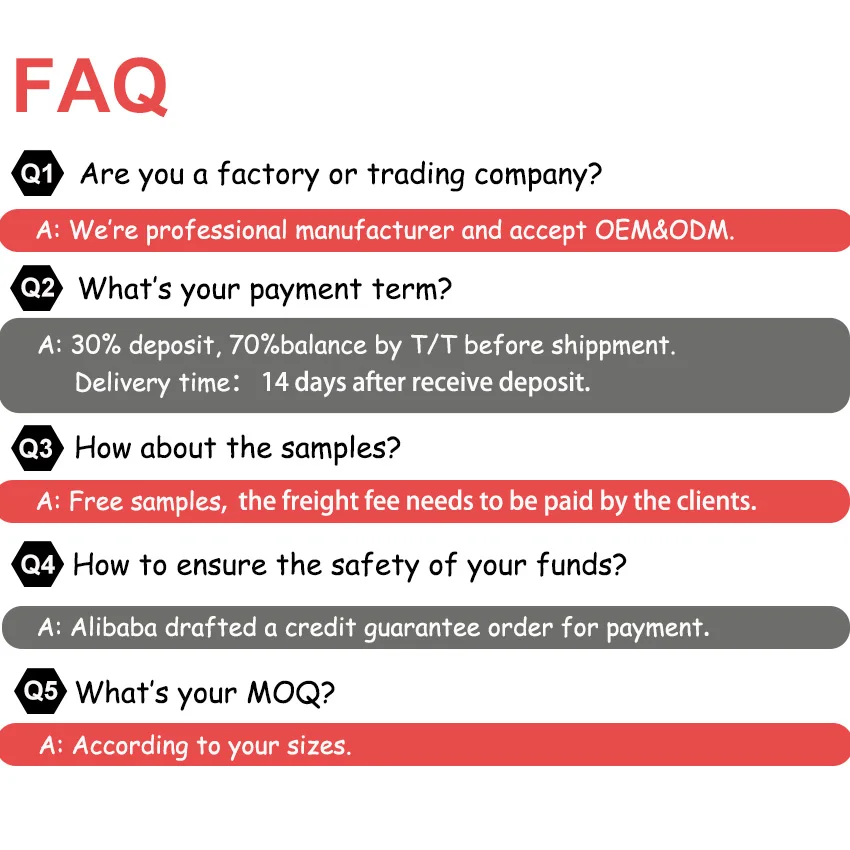 FAQ

Q1 Are you a factory or trading company?

A: We're professional manufacturer and accept OEM&ODM.

Q2 What's your payment term?

A: 30% deposit, 70%balance by T/T before shippment.
Delivery time： 14 days after receive deposit.

Q3 How about the samples?

A: Free samples, the freight fee needs to be paid by the clients.

Q4 How to ensure the safety of your funds?

A: Alibaba drafted a credit guarantee order for payment.

Q5 What's your MOQ?

A: According to your sizes.